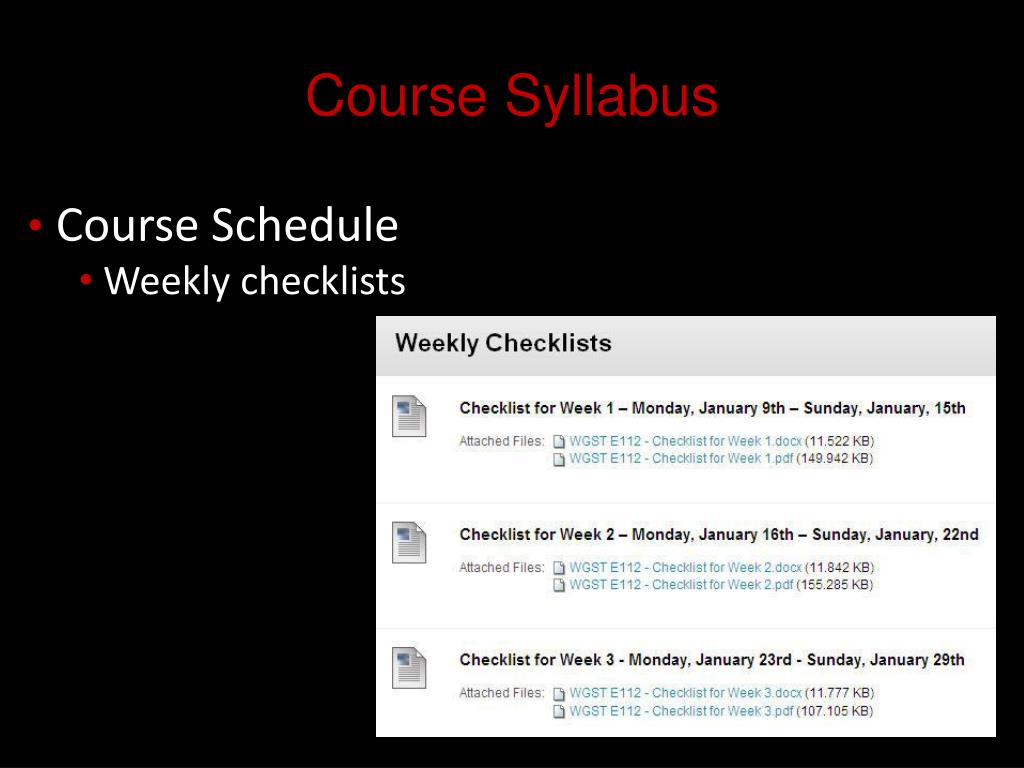 Course Syllabus

• Course Schedule
  • Weekly checklists

Weekly Checklists

Checklist for Week 1 – Monday, January 9th – Sunday, January, 15th
Attached Files: WGST E112 - Checklist for Week 1.docx (11.522 KB)
WGST E112 - Checklist for Week 1.pdf (149.942 KB)

Checklist for Week 2 – Monday, January 16th – Sunday, January, 22nd
Attached Files: WGST E112 - Checklist for Week 2.docx (11.842 KB)
WGST E112 - Checklist for Week 2.pdf (155.285 KB)

Checklist for Week 3 - Monday, January 23rd - Sunday, January 29th
Attached Files: WGST E112 - Checklist for Week 3.docx (11.777 KB)
WGST E112 - Checklist for Week 3.pdf (107.105 KB)